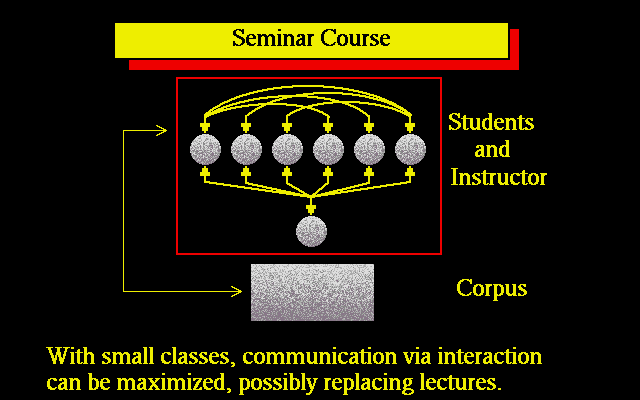 Seminar Course

Students and Instructor

Corpus

With small classes, communication via interaction can be maximized, possibly replacing lectures.